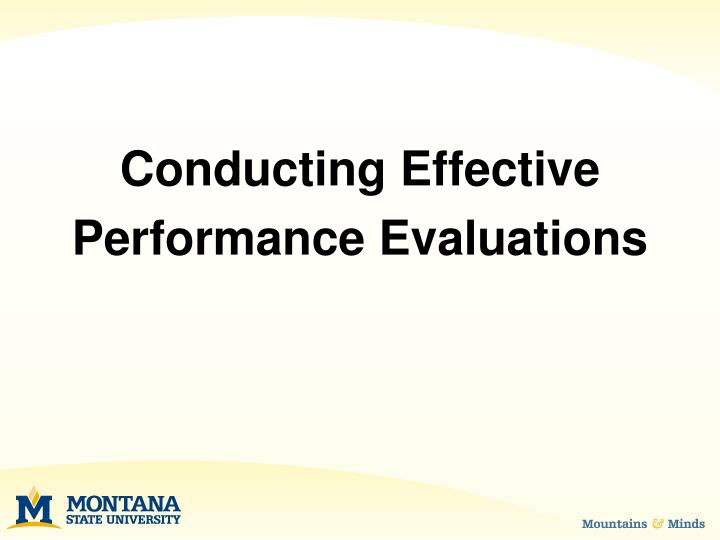 Conducting Effective Performance Evaluations

M MONTANA STATE UNIVERSITY

Mountains & Minds